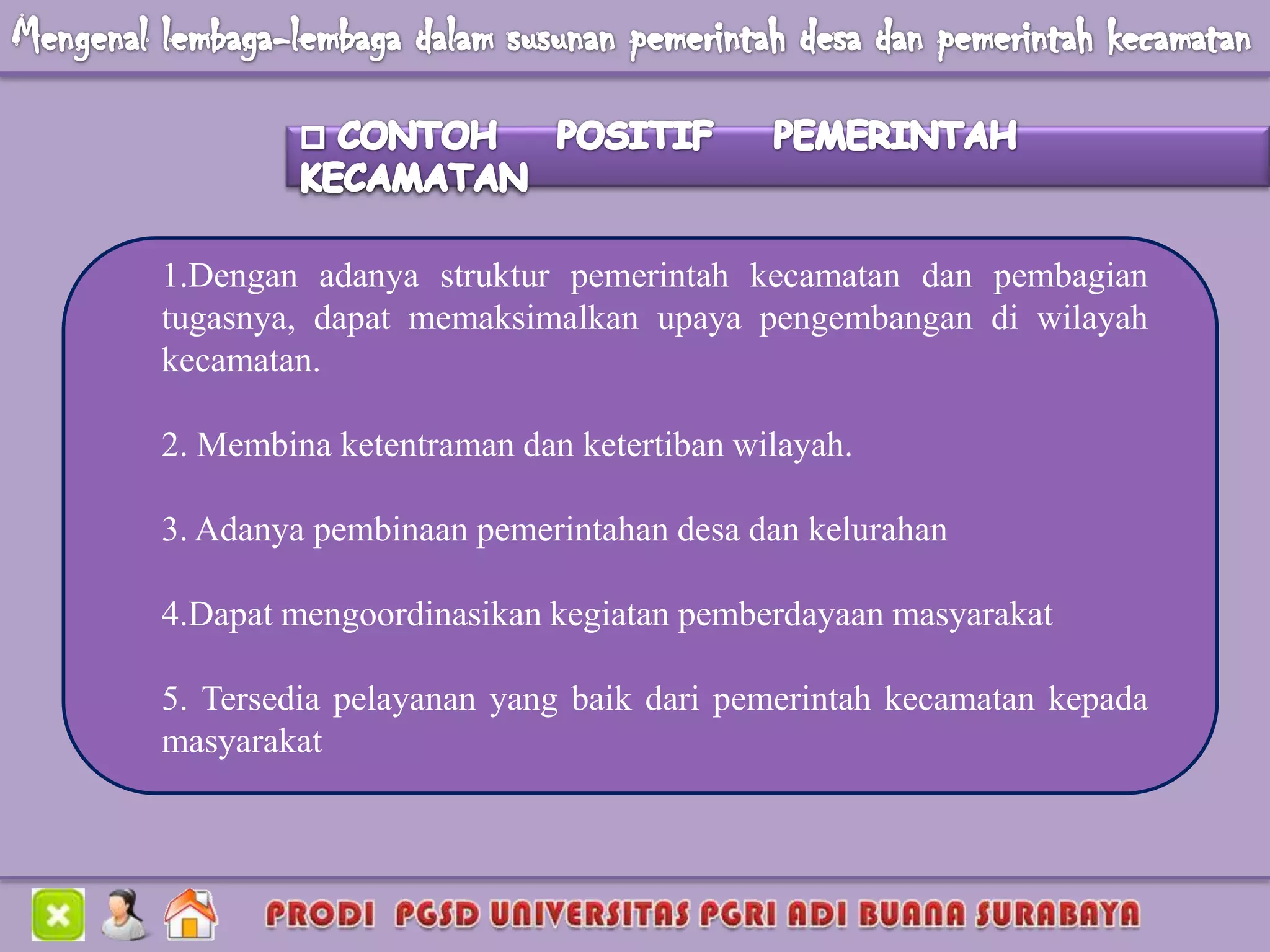 Mengenal lembaga-lembaga dalam susunan pemerintah desa dan pemerintah kecamatan

□ CONTOH POSITIF PEMERINTAH KECAMATAN

1.Dengan adanya struktur pemerintah kecamatan dan pembagian tugasnya, dapat memaksimalkan upaya pengembangan di wilayah kecamatan.

2. Membina ketentraman dan ketertiban wilayah.

3. Adanya pembinaan pemerintahan desa dan kelurahan

4.Dapat mengoordinasikan kegiatan pemberdayaan masyarakat

5. Tersedia pelayanan yang baik dari pemerintah kecamatan kepada masyarakat

PRODI PGSD UNIVERSITAS PGRI ADI BUANA SURABAYA